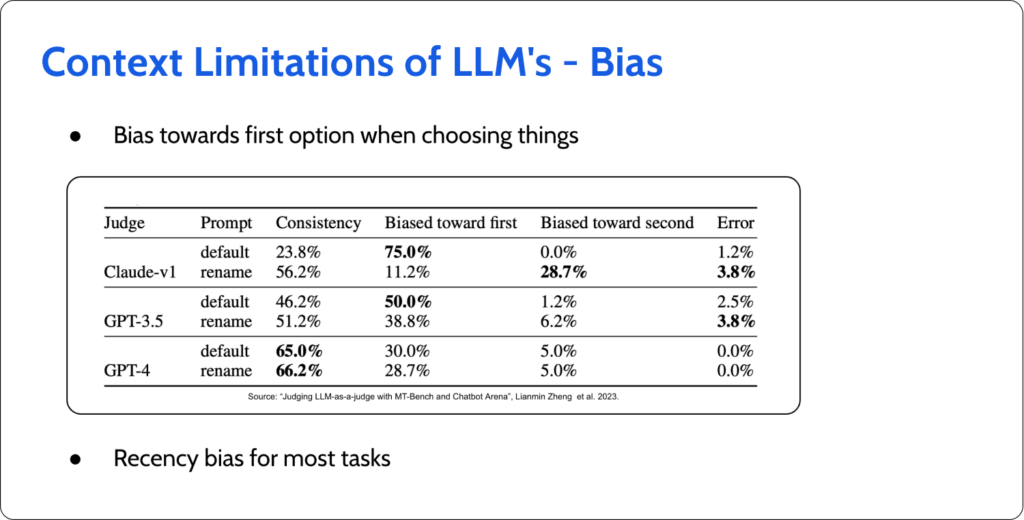 Context Limitations of LLM's - Bias

● Bias towards first option when choosing things

| Judge | Prompt | Consistency | Biased toward first | Biased toward second | Error |
|---|---|---|---|---|---|
| Claude-v1 | default | 23.8% | **75.0%** | 0.0% | 1.2% |
| | rename | 56.2% | 11.2% | **28.7%** | **3.8%** |
| GPT-3.5 | default | 46.2% | **50.0%** | 1.2% | 2.5% |
| | rename | 51.2% | 38.8% | 6.2% | **3.8%** |
| GPT-4 | default | **65.0%** | 30.0% | 5.0% | 0.0% |
| | rename | **66.2%** | 28.7% | 5.0% | 0.0% |

Source: "Judging LLM-as-a-judge with MT-Bench and Chatbot Arena", Lianmin Zheng et al. 2023.

● Recency bias for most tasks